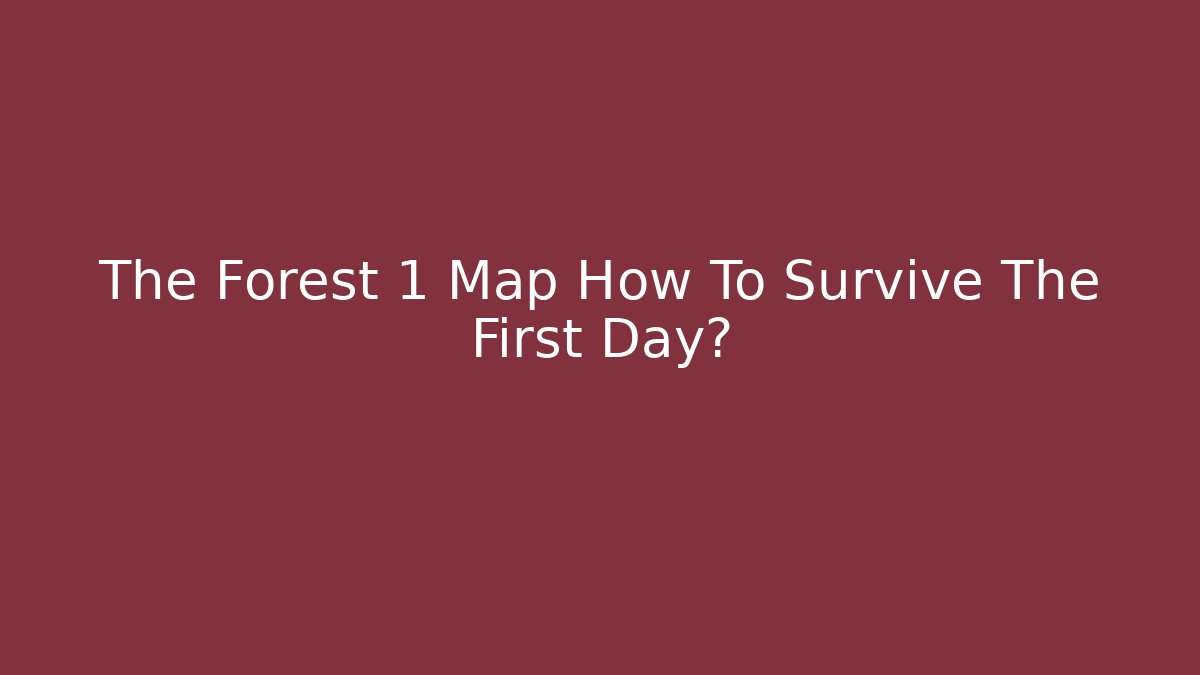 The Forest 1 Map How To Survive The First Day?